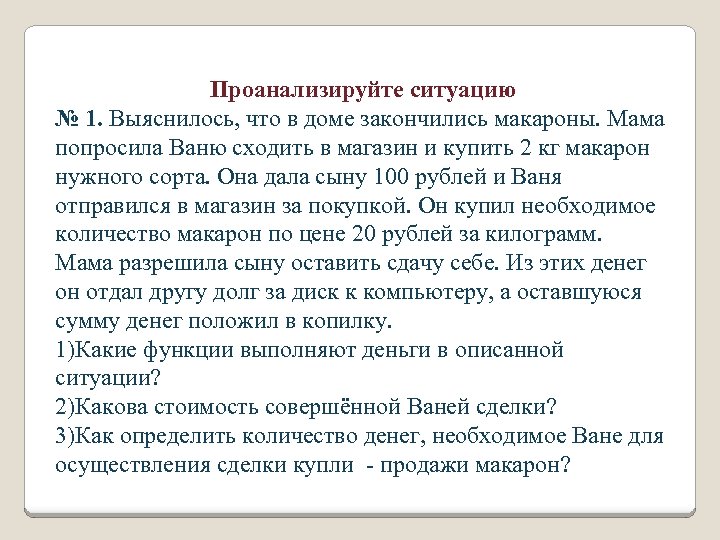 Проанализируйте ситуацию

№ 1. Выяснилось, что в доме закончились макароны. Мама попросила Ваню сходить в магазин и купить 2 кг макарон нужного сорта. Она дала сыну 100 рублей и Ваня отправился в магазин за покупкой. Он купил необходимое количество макарон по цене 20 рублей за килограмм. Мама разрешила сыну оставить сдачу себе. Из этих денег он отдал другу долг за диск к компьютеру, а оставшуюся сумму денег положил в копилку.
1)Какие функции выполняют деньги в описанной ситуации?
2)Какова стоимость совершённой Ваней сделки?
3)Как определить количество денег, необходимое Ване для осуществления сделки купли - продажи макарон?